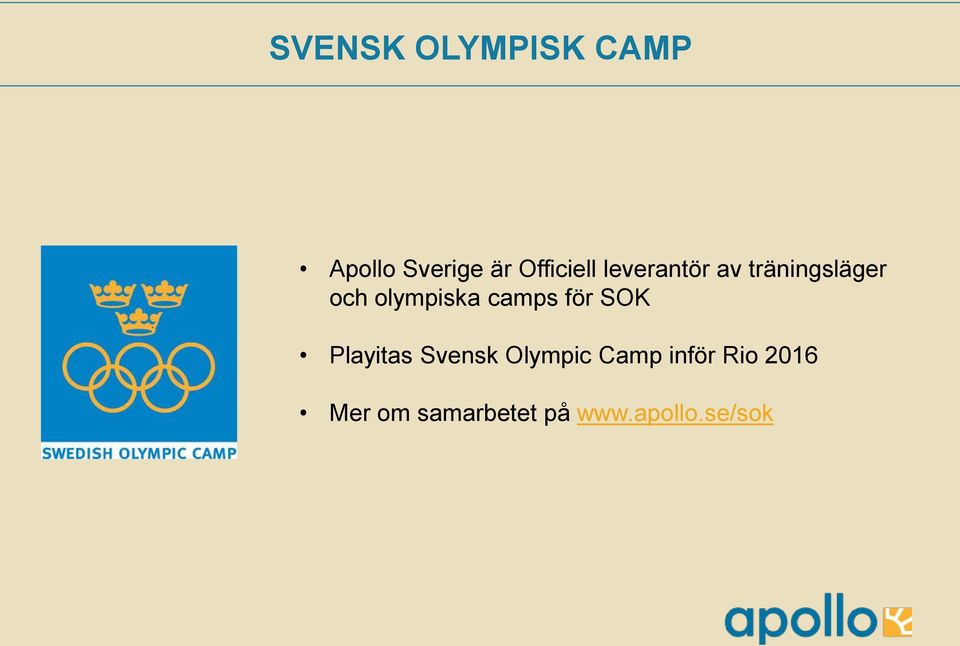 SVENSK OLYMPISK CAMP

SWEDISH OLYMPIC CAMP

• Apollo Sverige är Officiell leverantör av träningsläger och olympiska camps för SOK

• Playitas Svensk Olympic Camp inför Rio 2016

• Mer om samarbetet på www.apollo.se/sok

apollo